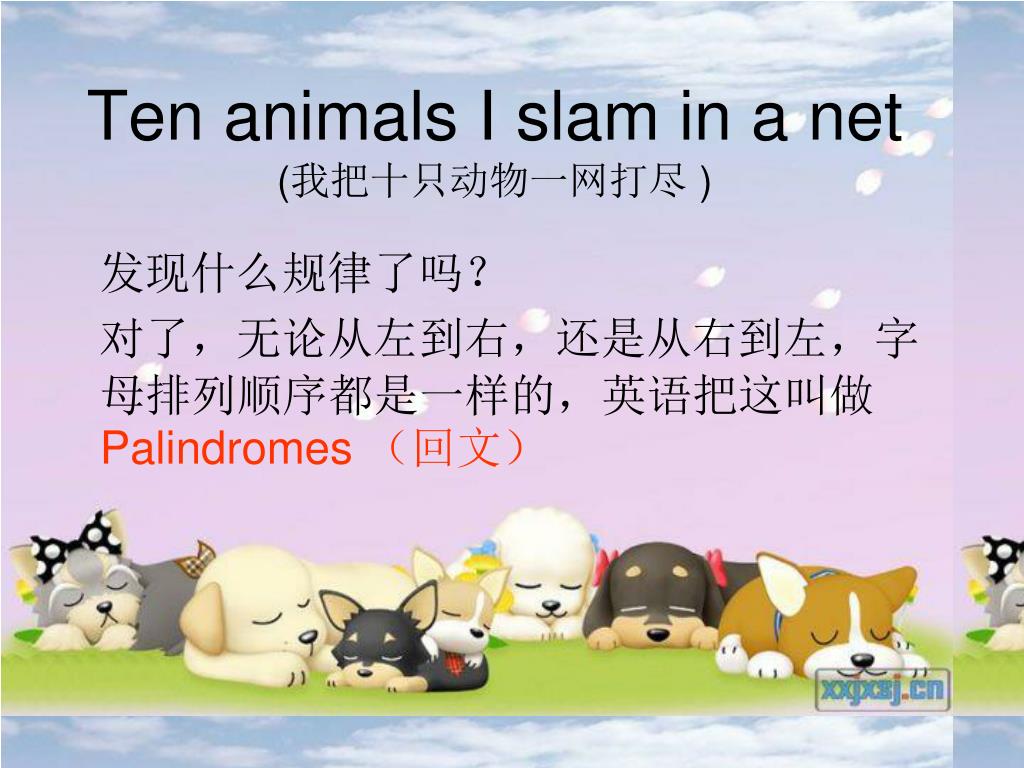 Ten animals I slam in a net
(我把十只动物一网打尽 )

发现什么规律了吗？

对了，无论从左到右，还是从右到左，字母排列顺序都是一样的，英语把这叫做 Palindromes （回文）

xxjxsj.cn